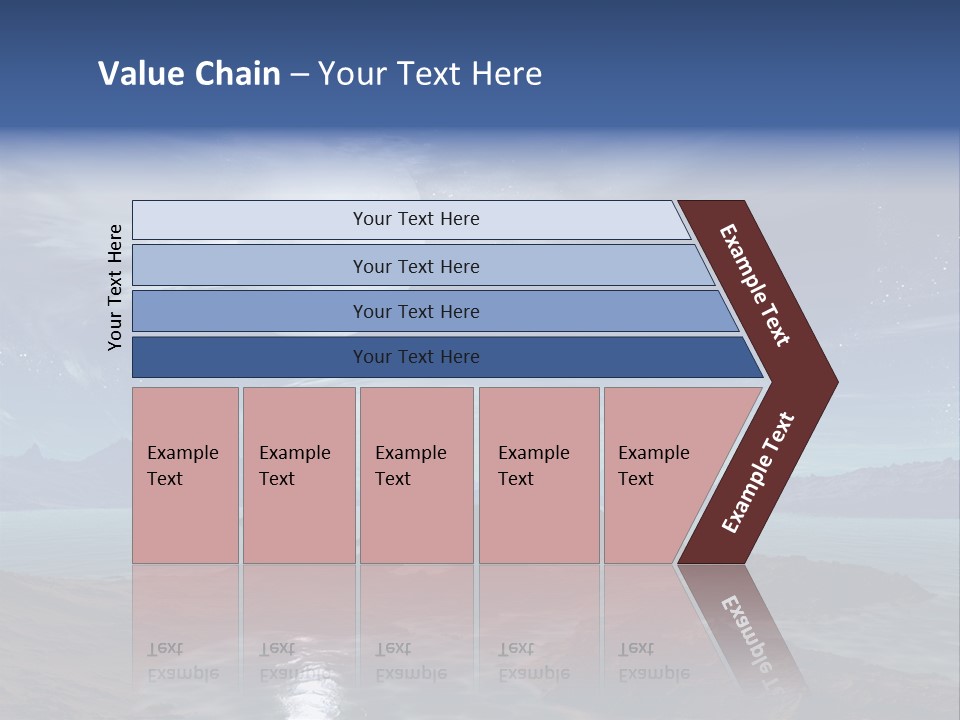 Value Chain – Your Text Here

Your Text Here

Your Text Here

Your Text Here

Your Text Here

Your Text Here

Example Text

Example Text

Example Text

Example Text

Example Text

Example Text

Example Text